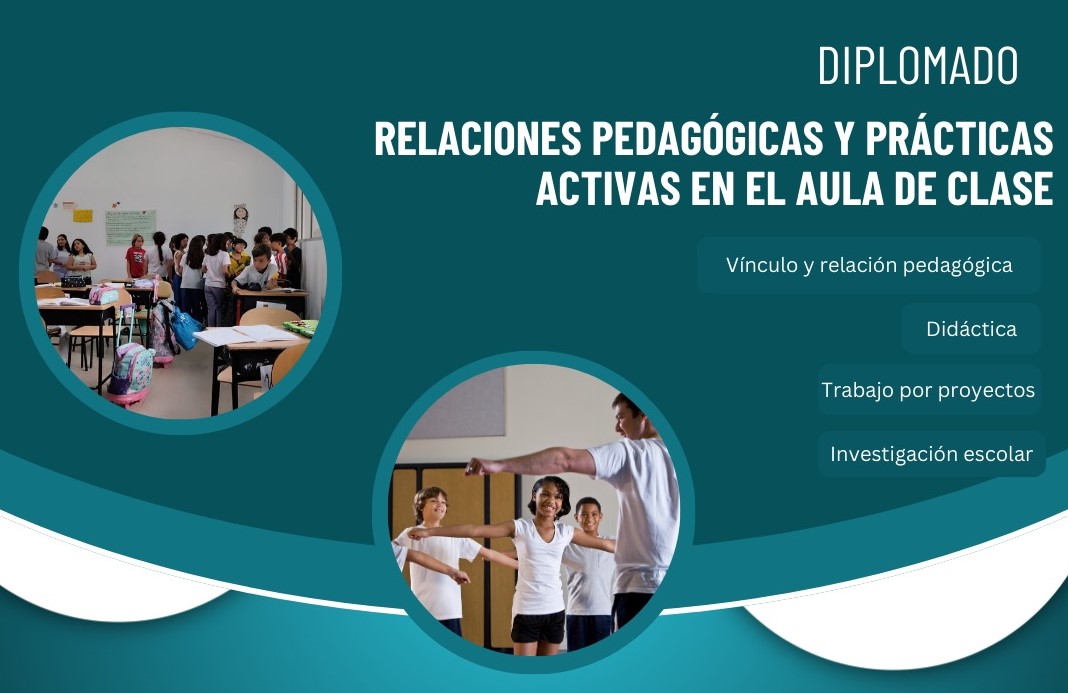 DIPLOMADO

RELACIONES PEDAGÓGICAS Y PRÁCTICAS ACTIVAS EN EL AULA DE CLASE

Vínculo y relación pedagógica

Didáctica

Trabajo por proyectos

Investigación escolar